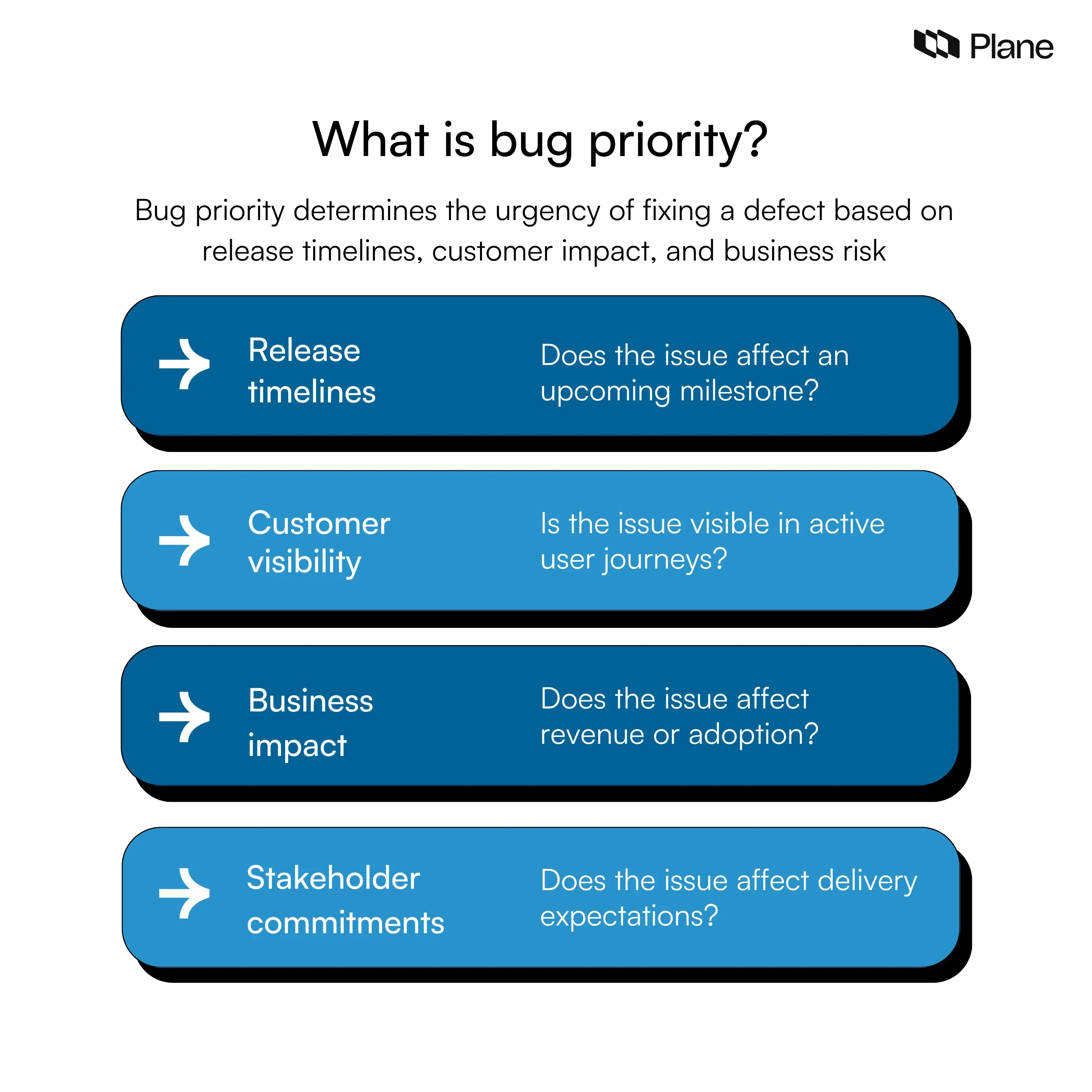 Plane

What is bug priority?

Bug priority determines the urgency of fixing a defect based on release timelines, customer impact, and business risk

Release timelines

Does the issue affect an upcoming milestone?

Customer visibility

Is the issue visible in active user journeys?

Business impact

Does the issue affect revenue or adoption?

Stakeholder commitments

Does the issue affect delivery expectations?